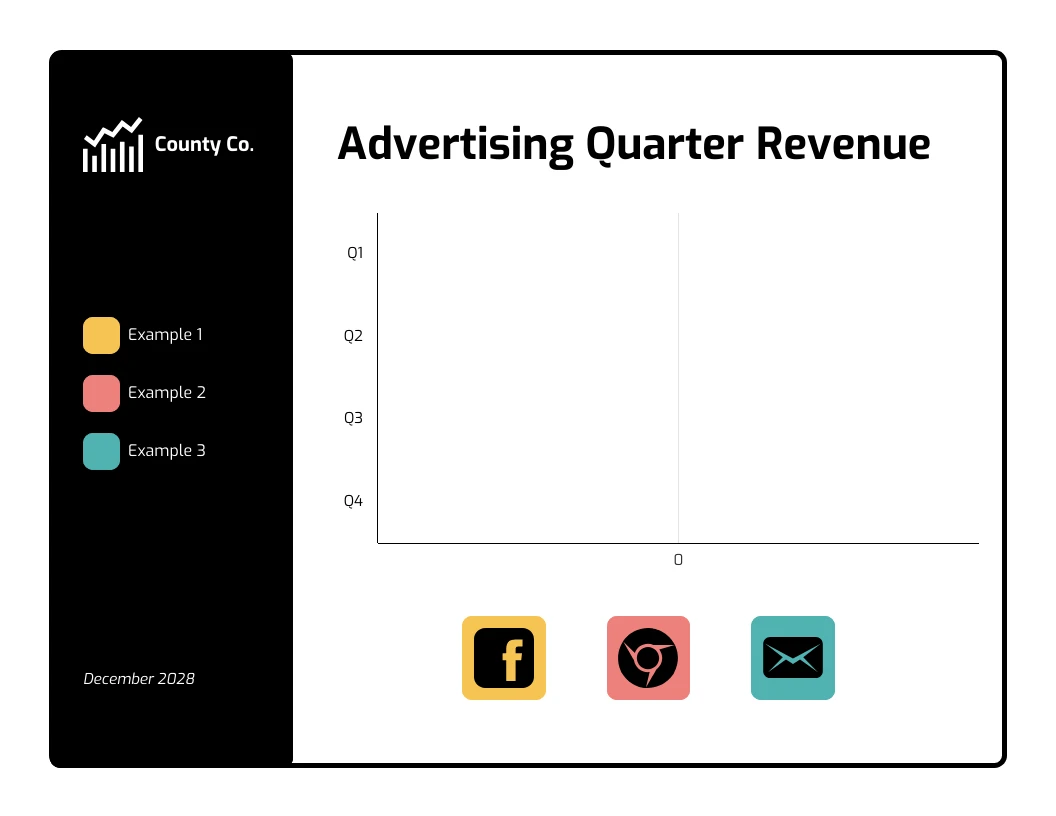 County Co.

Example 1

Example 2

Example 3

December 2028

Advertising Quarter Revenue

Q1

Q2

Q3

Q4

0

f